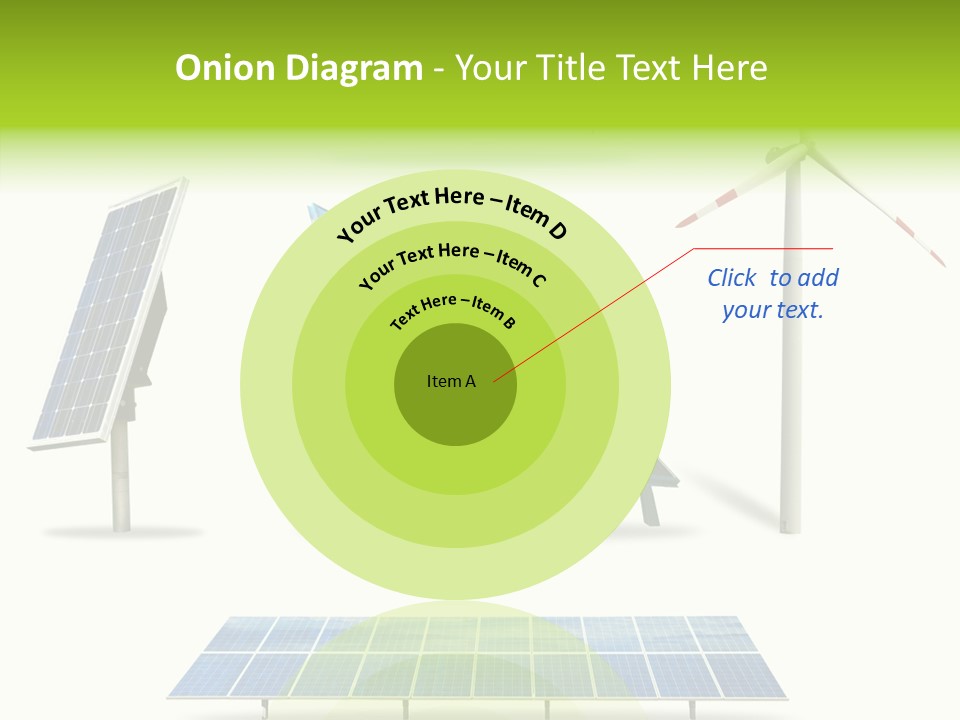 Onion Diagram - Your Title Text Here

Your Text Here – Item D

Your Text Here – Item C

Text Here – Item B

Item A

Click to add your text.